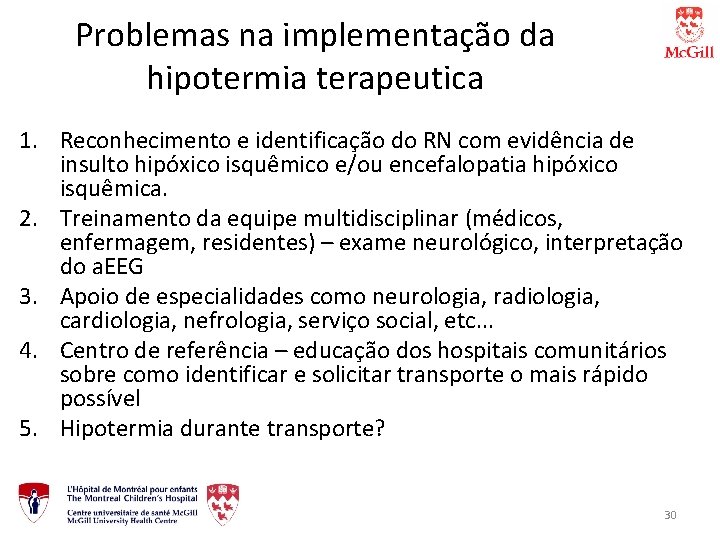 Problemas na implementação da hipotermia terapeutica

McGill

1. Reconhecimento e identificação do RN com evidência de insulto hipóxico isquêmico e/ou encefalopatia hipóxico isquêmica.
2. Treinamento da equipe multidisciplinar (médicos, enfermagem, residentes) – exame neurológico, interpretação do aEEG
3. Apoio de especialidades como neurologia, radiologia, cardiologia, nefrologia, serviço social, etc...
4. Centro de referência – educação dos hospitais comunitários sobre como identificar e solicitar transporte o mais rápido possível
5. Hipotermia durante transporte?

L'Hôpital de Montréal pour enfants
The Montreal Children's Hospital
Centre universitaire de santé McGill
McGill University Health Centre

30